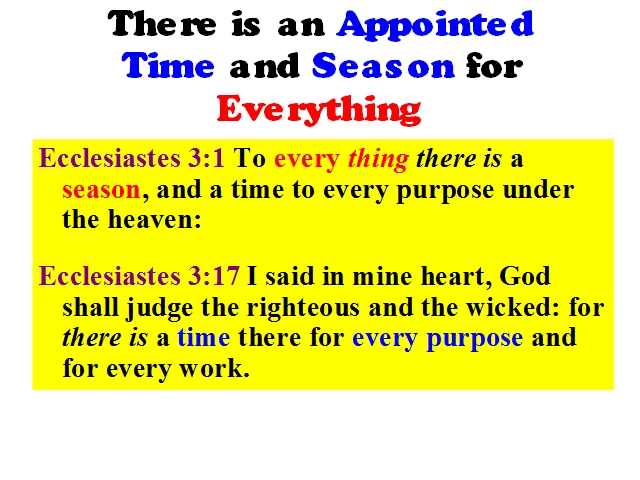 There is an Appointed Time and Season for Everything

Ecclesiastes 3:1 To every thing there is a season, and a time to every purpose under the heaven:

Ecclesiastes 3:17 I said in mine heart, God shall judge the righteous and the wicked: for there is a time there for every purpose and for every work.